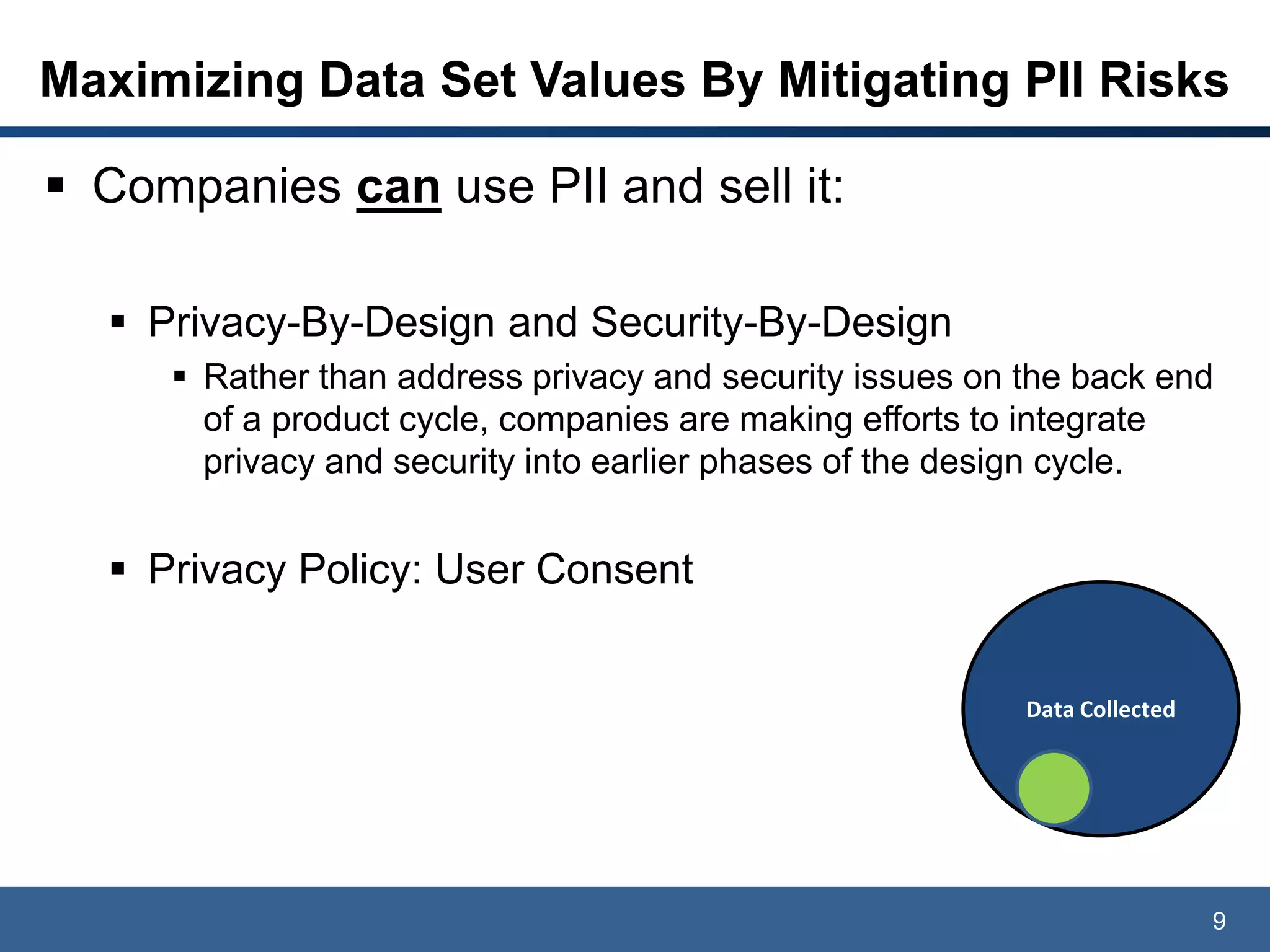 Maximizing Data Set Values By Mitigating PII Risks

▪ Companies can use PII and sell it:

▪ Privacy-By-Design and Security-By-Design

▪ Rather than address privacy and security issues on the back end of a product cycle, companies are making efforts to integrate privacy and security into earlier phases of the design cycle.

▪ Privacy Policy: User Consent

Data Collected

9